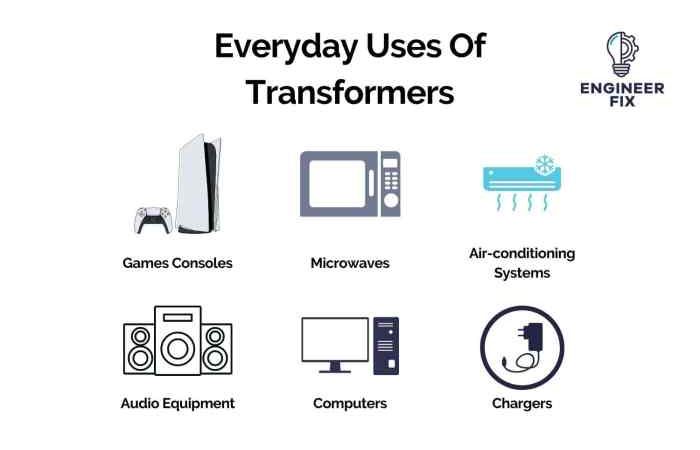 Everyday Uses Of Transformers

ENGINEER FIX

Games Consoles

Microwaves

Air-conditioning Systems

Audio Equipment

Computers

Chargers